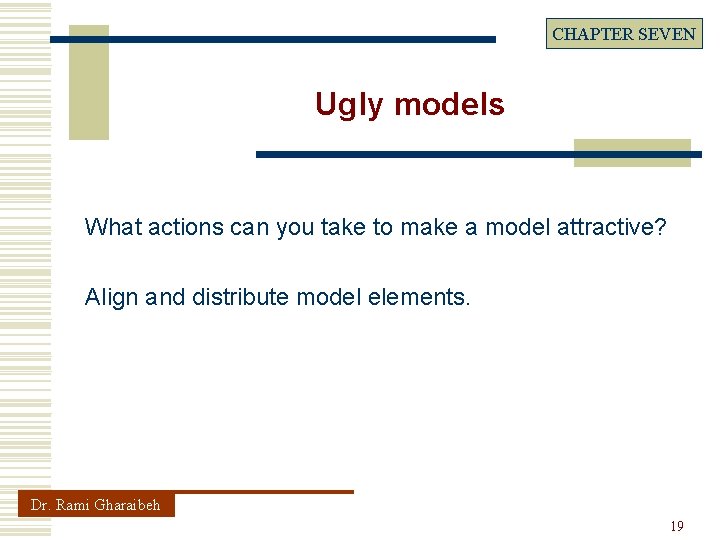 CHAPTER SEVEN

Ugly models

What actions can you take to make a model attractive?

Align and distribute model elements.

Dr. Rami Gharaibeh

19